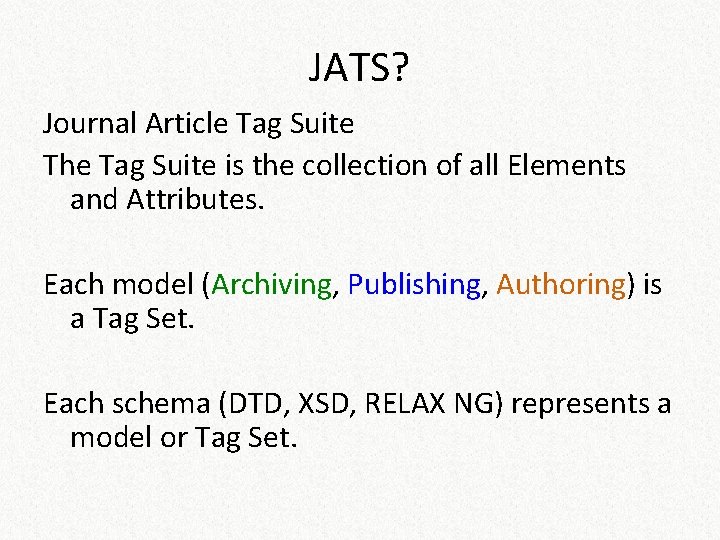 JATS?

Journal Article Tag Suite

The Tag Suite is the collection of all Elements and Attributes.

Each model (Archiving, Publishing, Authoring) is a Tag Set.

Each schema (DTD, XSD, RELAX NG) represents a model or Tag Set.